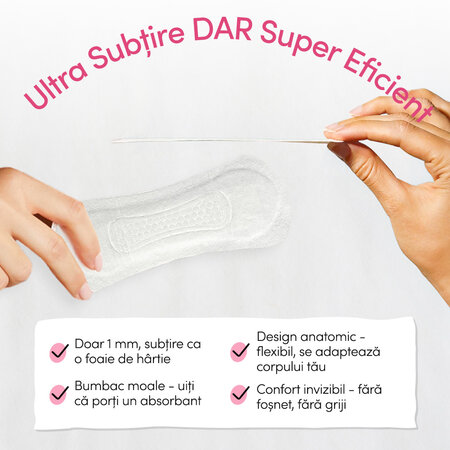 Ultra Subțire DAR Super Eficient

Doar 1 mm, subțire ca o foaie de hârtie

Bumbac moale - uiți că porți un absorbant

Design anatomic - flexibil, se adaptează corpului tău

Confort invizibil - fără foșnet, fără griji